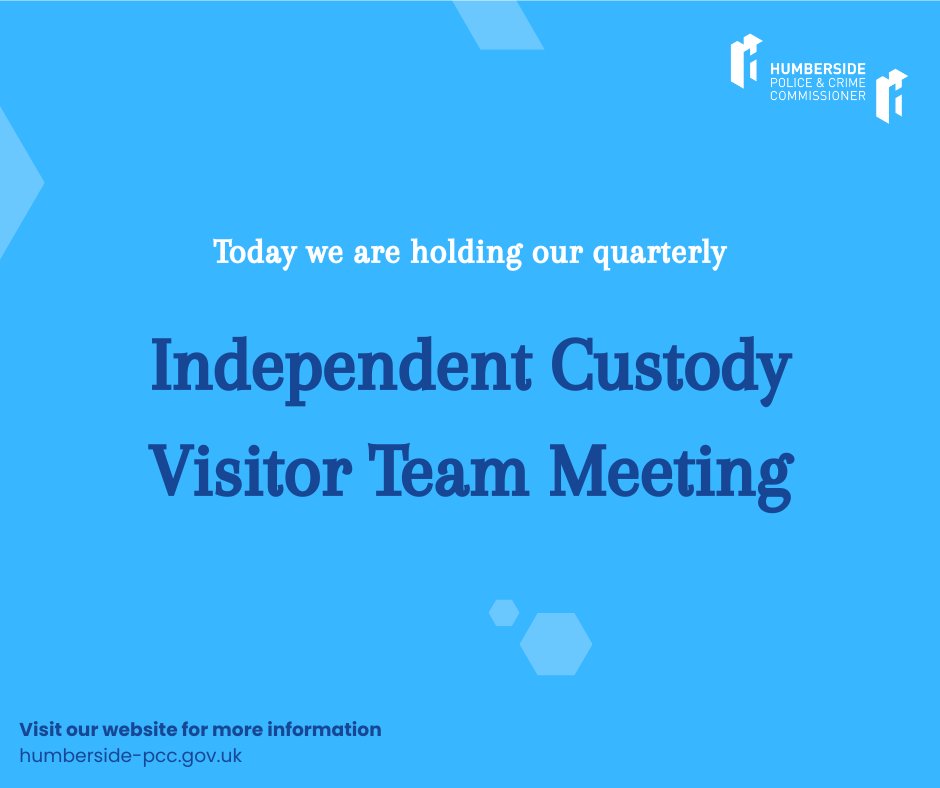 HUMBERSIDE
POLICE & CRIME
COMMISSIONER

Today we are holding our quarterly

Independent Custody Visitor Team Meeting

Visit our website for more information
humberside-pcc.gov.uk